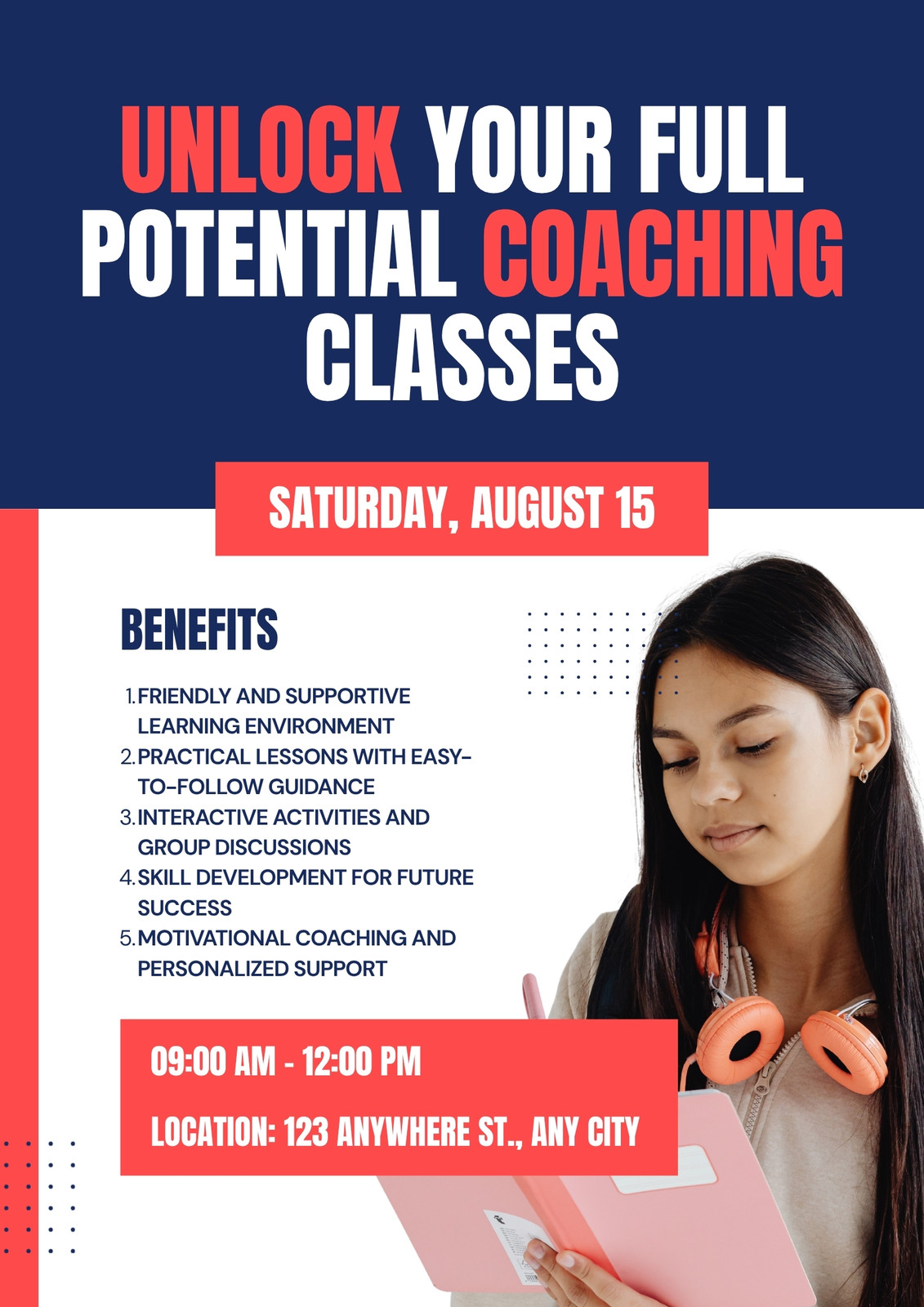 UNLOCK YOUR FULL POTENTIAL COACHING CLASSES

SATURDAY, AUGUST 15

BENEFITS

1. FRIENDLY AND SUPPORTIVE LEARNING ENVIRONMENT
2. PRACTICAL LESSONS WITH EASY-TO-FOLLOW GUIDANCE
3. INTERACTIVE ACTIVITIES AND GROUP DISCUSSIONS
4. SKILL DEVELOPMENT FOR FUTURE SUCCESS
5. MOTIVATIONAL COACHING AND PERSONALIZED SUPPORT

09:00 AM - 12:00 PM

LOCATION: 123 ANYWHERE ST., ANY CITY